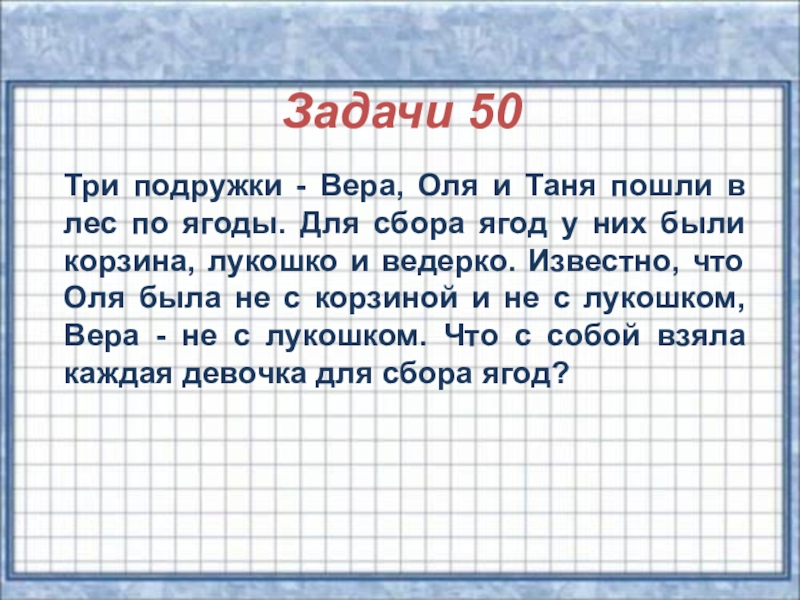 Задачи 50

Три подружки - Вера, Оля и Таня пошли в лес по ягоды. Для сбора ягод у них были корзина, лукошко и ведерко. Известно, что Оля была не с корзиной и не с лукошком, Вера - не с лукошком. Что с собой взяла каждая девочка для сбора ягод?